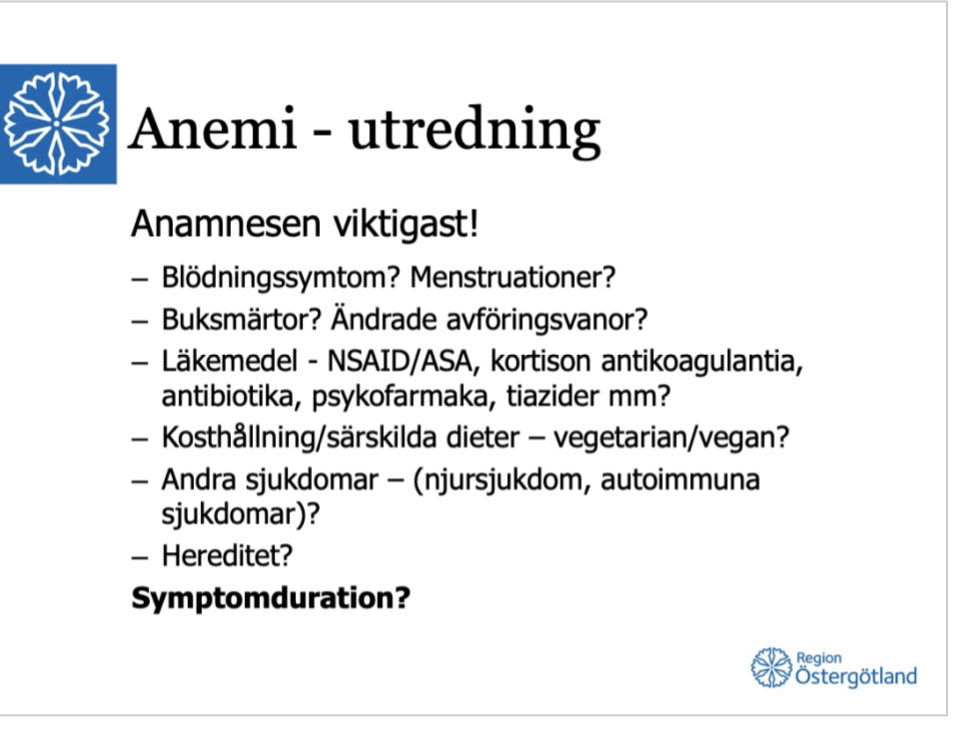 Anemi - utredning

Anamnesen viktigast!

– Blödningssymtom? Menstruationer?
– Buksmärtor? Ändrade avföringsvanor?
– Läkemedel - NSAID/ASA, kortison antikoagulantia, antibiotika, psykofarmaka, tiazider mm?
– Kosthållning/särskilda dieter – vegetarian/vegan?
– Andra sjukdomar – (njursjukdom, autoimmuna sjukdomar)?
– Hereditet?

**Symptomduration?**

Region Östergötland